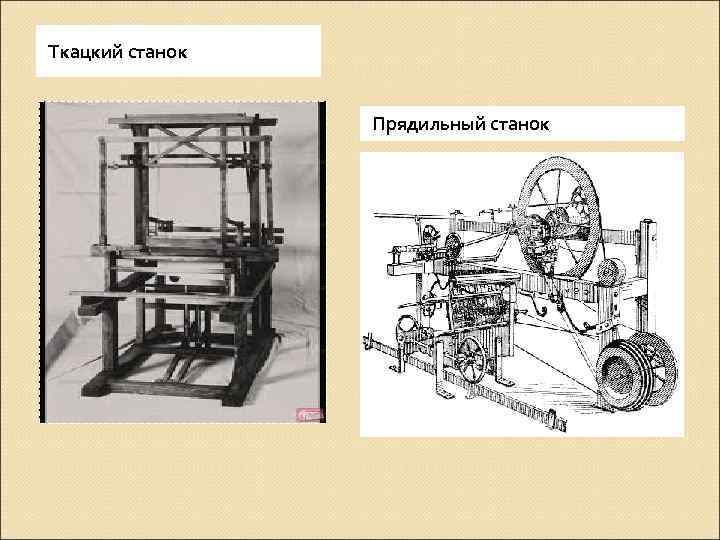 Ткацкий станок

Прядильный станок